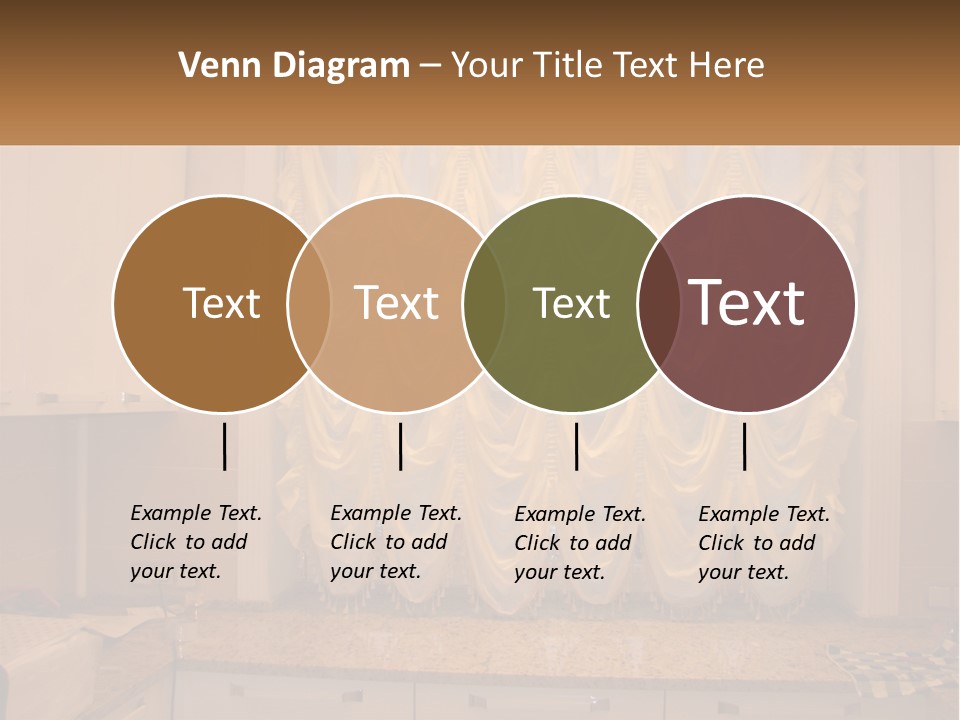 Venn Diagram – Your Title Text Here

Text

Text

Text

Text

Example Text. Click to add your text.

Example Text. Click to add your text.

Example Text. Click to add your text.

Example Text. Click to add your text.